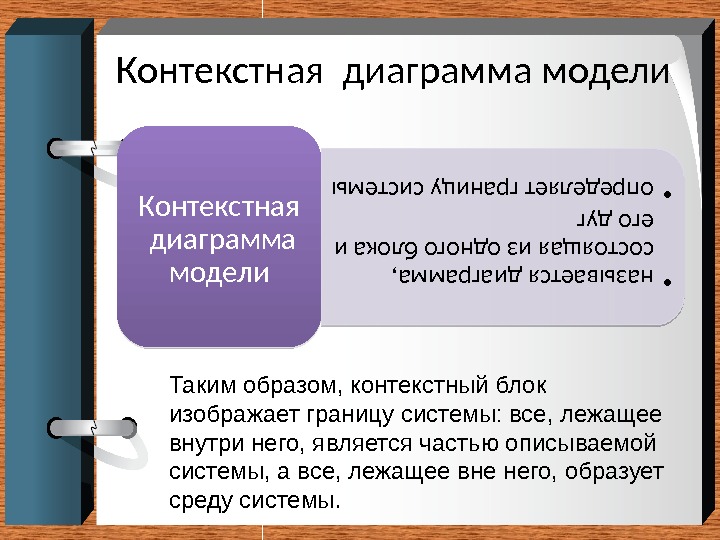 Контекстная диаграмма модели

Контекстная диаграмма модели

• называется диаграмма, состоящая из одного блока и его дуг

• определяет границу системы

Таким образом, контекстный блок изображает границу системы: все, лежащее внутри него, является частью описываемой системы, а все, лежащее вне него, образует среду системы.